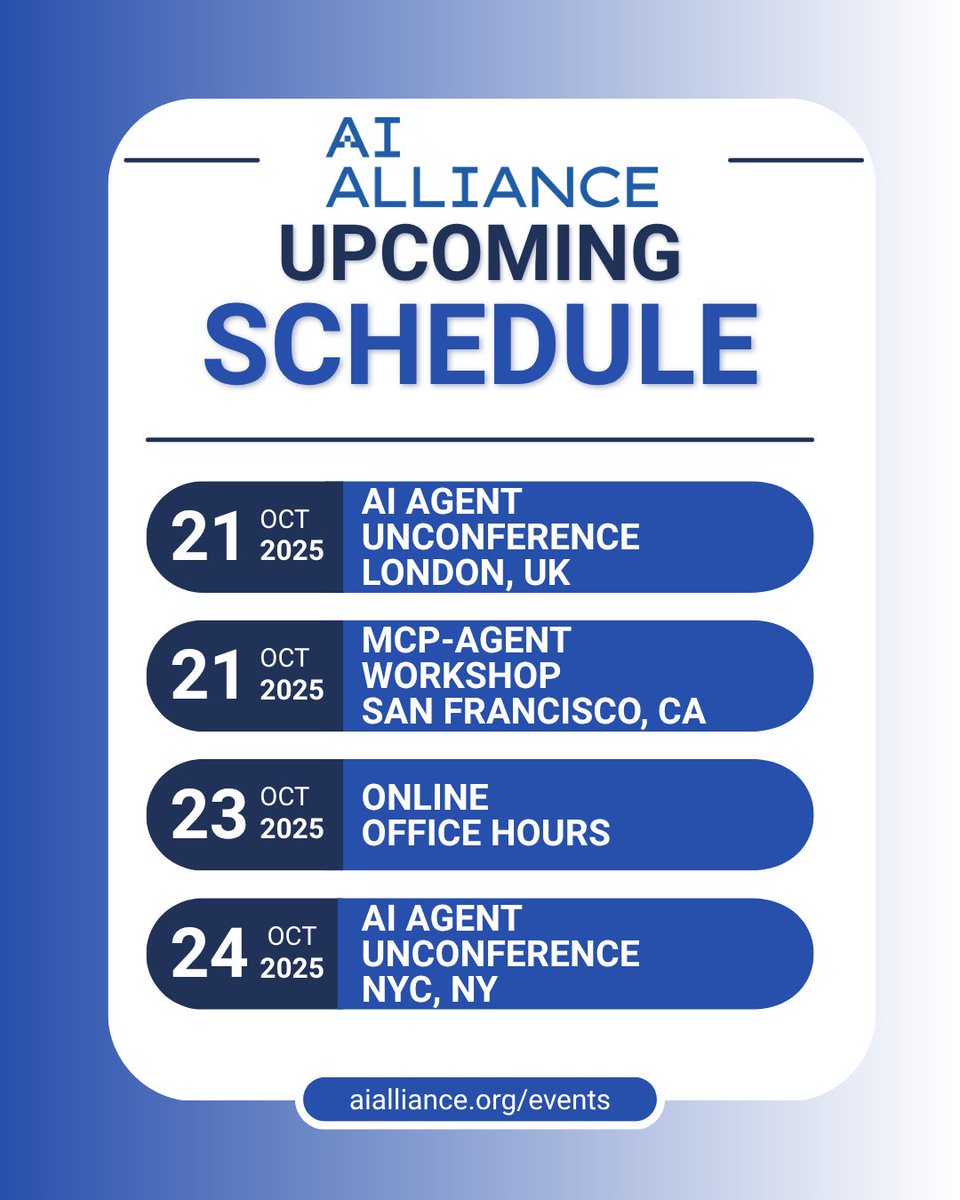 AI ALLIANCE
UPCOMING
SCHEDULE

21 OCT 2025
AI AGENT UNCONFERENCE LONDON, UK

21 OCT 2025
MCP-AGENT WORKSHOP SAN FRANCISCO, CA

23 OCT 2025
ONLINE OFFICE HOURS

24 OCT 2025
AI AGENT UNCONFERENCE NYC, NY

aialliance.org/events